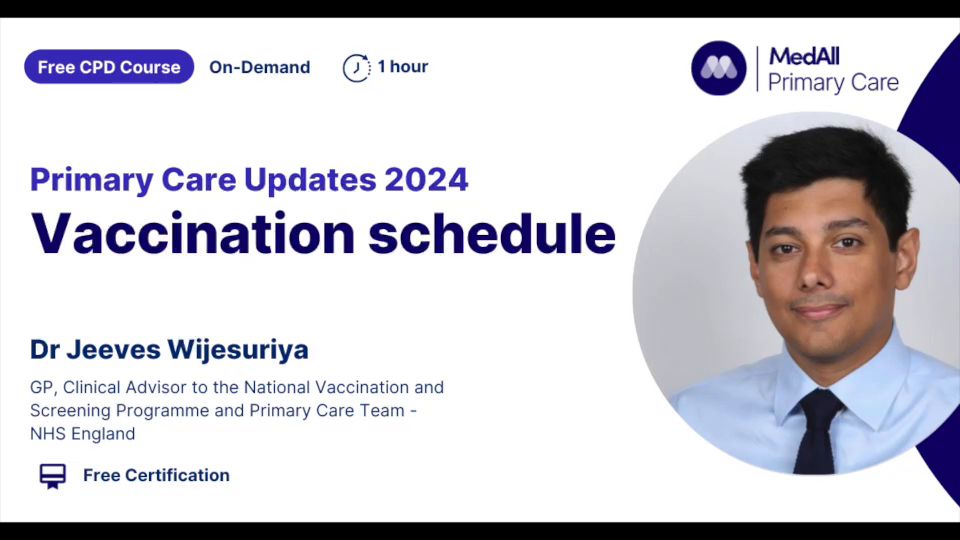 Free CPD Course On-Demand 1 hour

MedAll Primary Care

Primary Care Updates 2024

Vaccination schedule

Dr Jeeves Wijesuriya

GP, Clinical Advisor to the National Vaccination and Screening Programme and Primary Care Team - NHS England

Free Certification